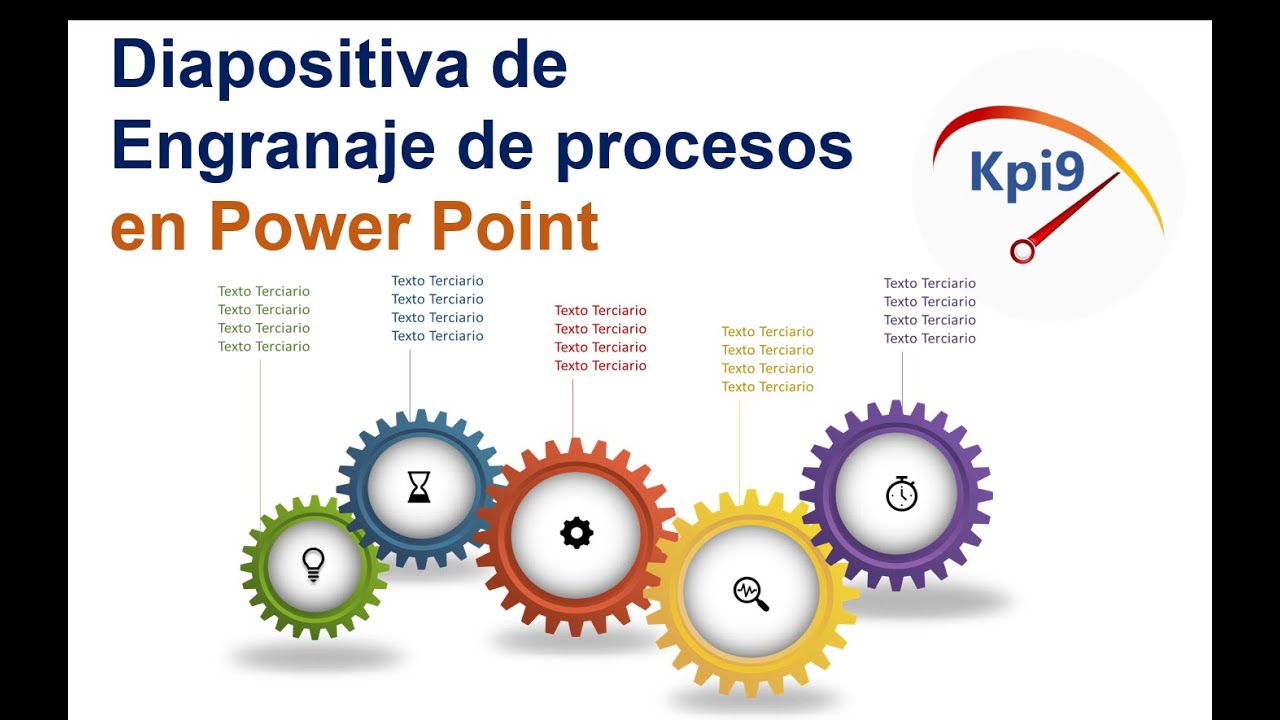 Diapositiva de Engranaje de procesos en Power Point

Kpi9

Texto Terciario
Texto Terciario
Texto Terciario
Texto Terciario

Texto Terciario
Texto Terciario
Texto Terciario
Texto Terciario

Texto Terciario
Texto Terciario
Texto Terciario
Texto Terciario

Texto Terciario
Texto Terciario
Texto Terciario
Texto Terciario

Texto Terciario
Texto Terciario
Texto Terciario
Texto Terciario